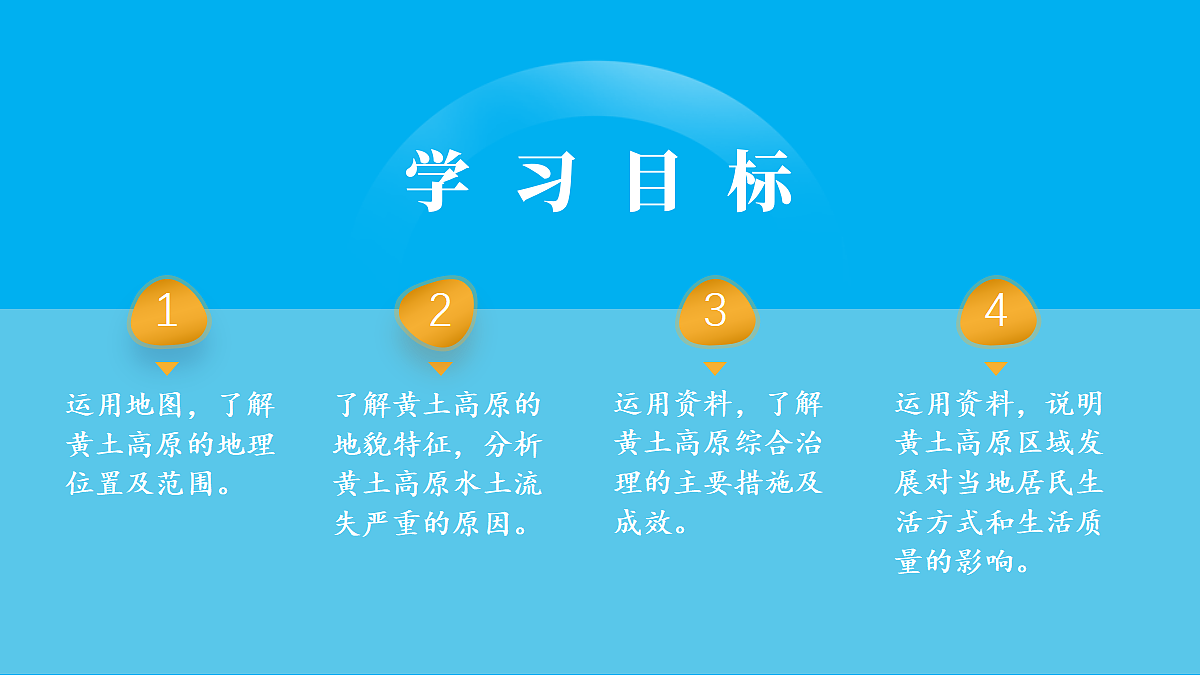 学习目标

1

运用地图，了解黄土高原的地理位置及范围。

2

了解黄土高原的地貌特征，分析黄土高原水土流失严重的原因。

3

运用资料，了解黄土高原综合治理的主要措施及成效。

4

运用资料，说明黄土高原区域发展对当地居民生活方式和生活质量的影响。